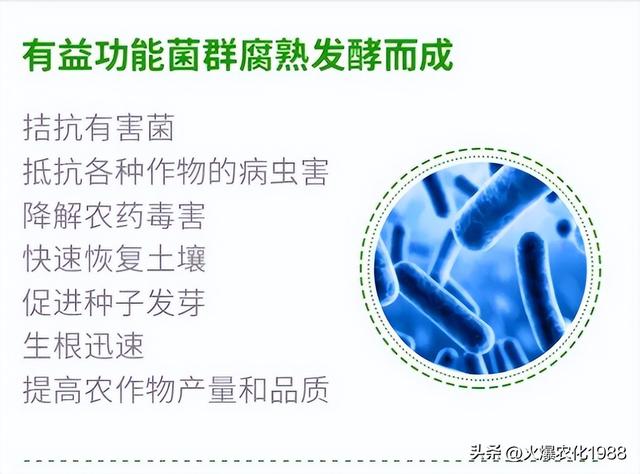 有益功能菌群腐熟发酵而成

拮抗有害菌
抵抗各种作物的病虫害
降解农药毒害
快速恢复土壤
促进种子发芽
生根迅速
提高农作物产量和品质

头条 @火爆农化1988